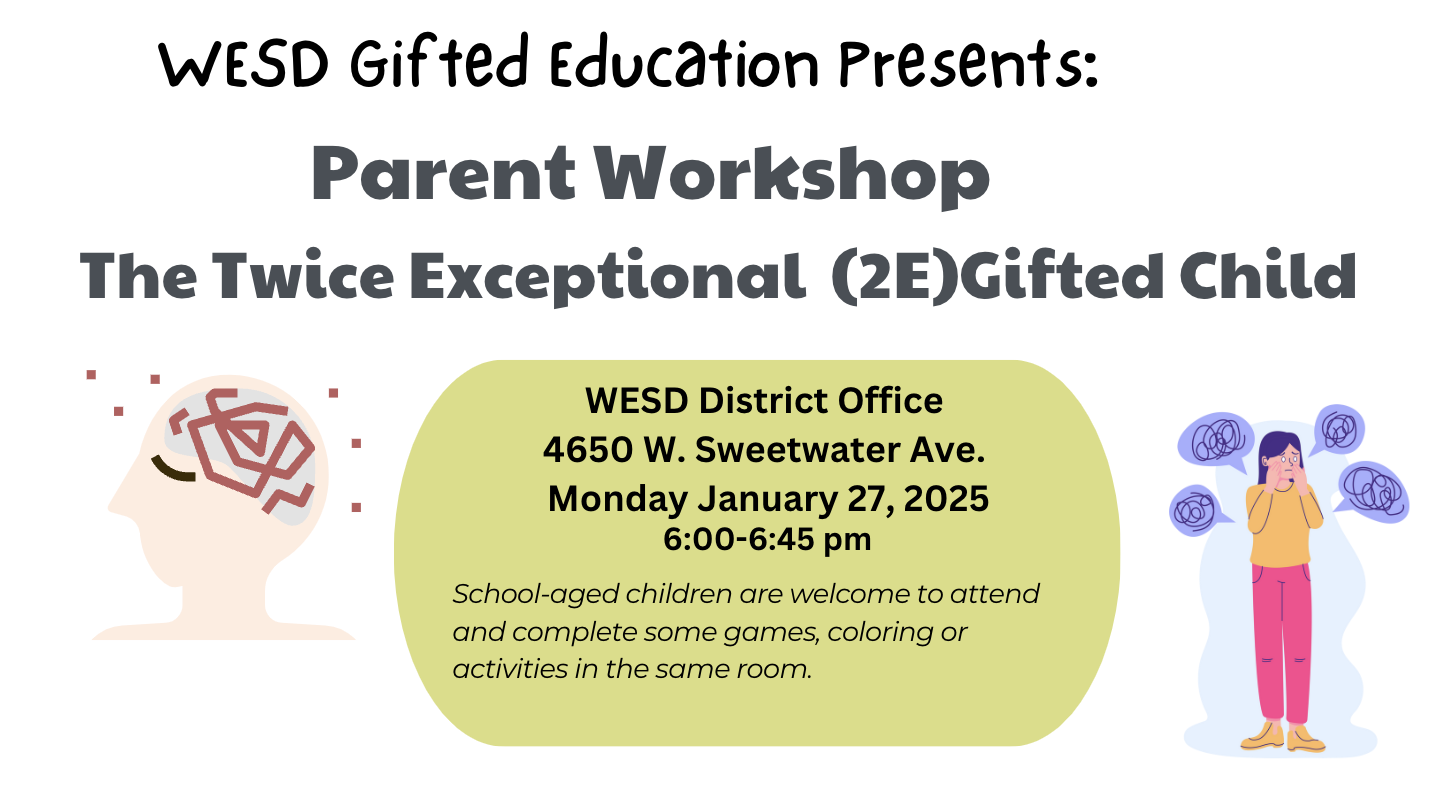 WESD Gifted Education Presents:

Parent Workshop

The Twice Exceptional (2E)Gifted Child

WESD District Office
4650 W. Sweetwater Ave.
Monday January 27, 2025
6:00-6:45 pm

School-aged children are welcome to attend and complete some games, coloring or activities in the same room.